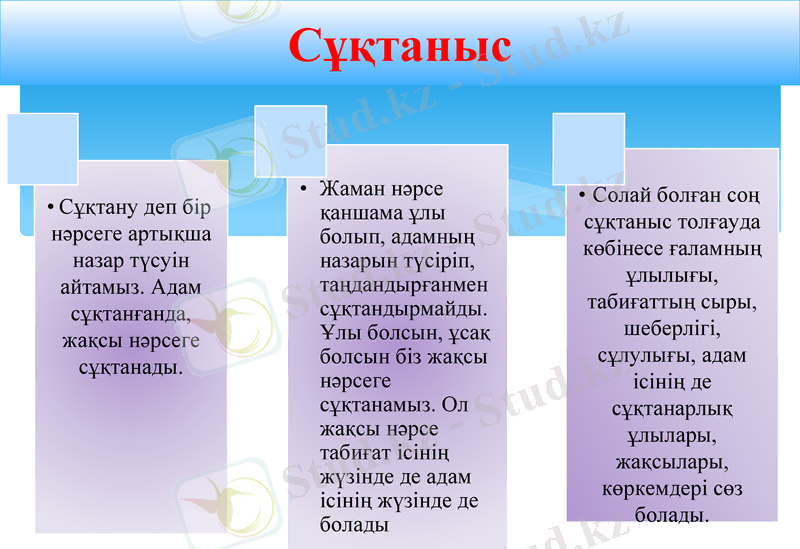 Сұқтаныс

• Сұқтану деп бір нәрсеге артықша назар түсуін айтамыз. Адам сұқтанғанда, жақсы нәрсеге сұқтанады.

• Жаман нәрсе қаншама ұлы болып, адамның назарын түсіріп, таңдандырғанмен сұқтандырмайды. Ұлы болсын, ұсақ болсын біз жақсы нәрсеге сұқтанамыз. Ол жақсы нәрсе табиғат ісінің жүзінде де адам ісінің жүзінде де болады

• Солай болған соң сұқтаныс толғауда көбінесе ғаламның ұлылығы, табиғаттың сыры, шеберлігі, сұлулығы, адам ісінің де сұқтанарлық ұлылары, жақсылары, көркемдері сөз болады.

Stud.kz - Stud.kz